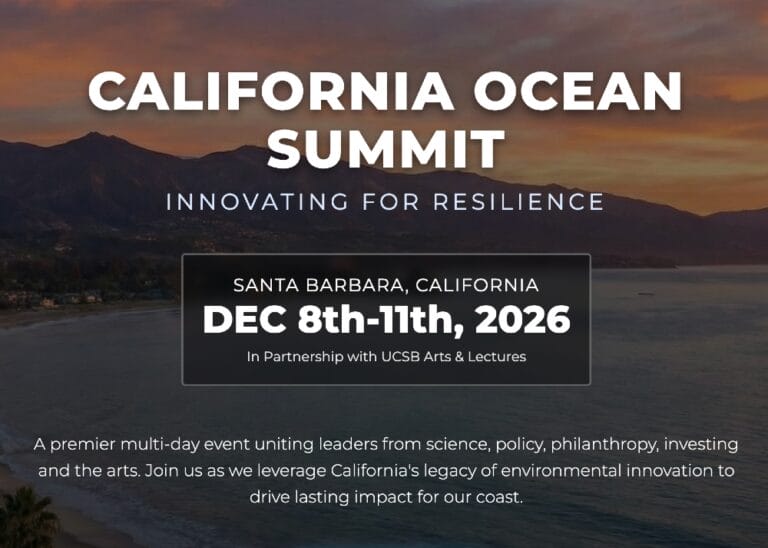 CALIFORNIA OCEAN SUMMIT

INNOVATING FOR RESILIENCE

SANTA BARBARA, CALIFORNIA

DEC 8th-11th, 2026

In Partnership with UCSB Arts & Lectures

A premier multi-day event uniting leaders from science, policy, philanthropy, investing and the arts. Join us as we leverage California's legacy of environmental innovation to drive lasting impact for our coast.